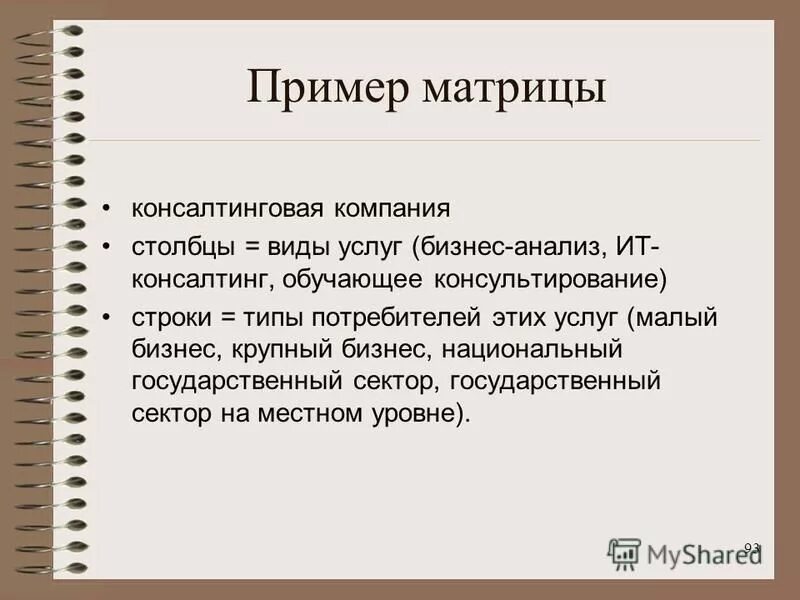 Пример матрицы

• консалтинговая компания
• столбцы = виды услуг (бизнес-анализ, ИТ-консалтинг, обучающее консультирование)
• строки = типы потребителей этих услуг (малый бизнес, крупный бизнес, национальный государственный сектор, государственный сектор на местном уровне).

93

MyShared